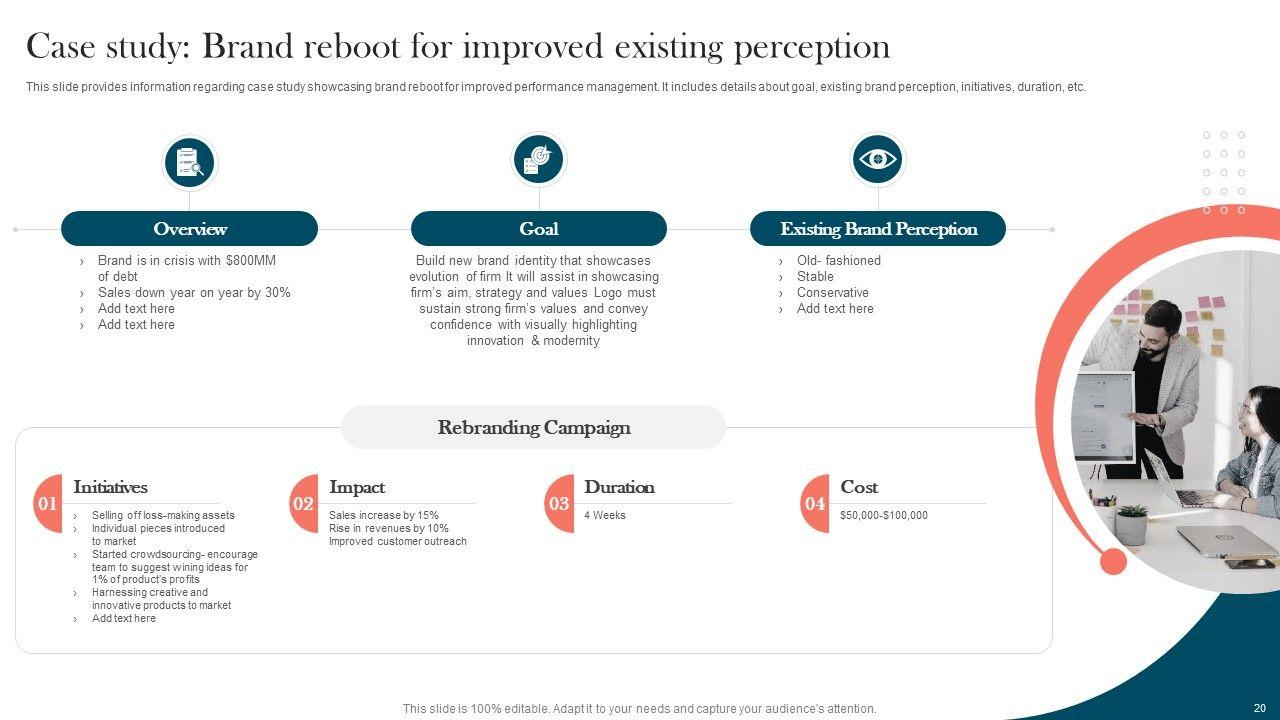 Case study: Brand reboot for improved existing perception

This slide provides information regarding case study showcasing brand reboot for improved performance management. It includes details about goal, existing brand perception, initiatives, duration, etc.

Overview

› Brand is in crisis with $800MM of debt
› Sales down year on year by 30%
› Add text here
› Add text here

Goal

Build new brand identity that showcases evolution of firm It will assist in showcasing firm's aim, strategy and values Logo must sustain strong firm's values and convey confidence with visually highlighting innovation & modernity

Existing Brand Perception

› Old- fashioned
› Stable
› Conservative
› Add text here

Rebranding Campaign

01 Initiatives

› Selling off loss-making assets
› Individual pieces introduced to market
› Started crowdsourcing- encourage team to suggest wining ideas for 1% of product's profits
› Harnessing creative and innovative products to market
› Add text here

02 Impact

Sales increase by 15%
Rise in revenues by 10%
Improved customer outreach

03 Duration

4 Weeks

04 Cost

$50,000-$100,000

This slide is 100% editable. Adapt it to your needs and capture your audience's attention.

20